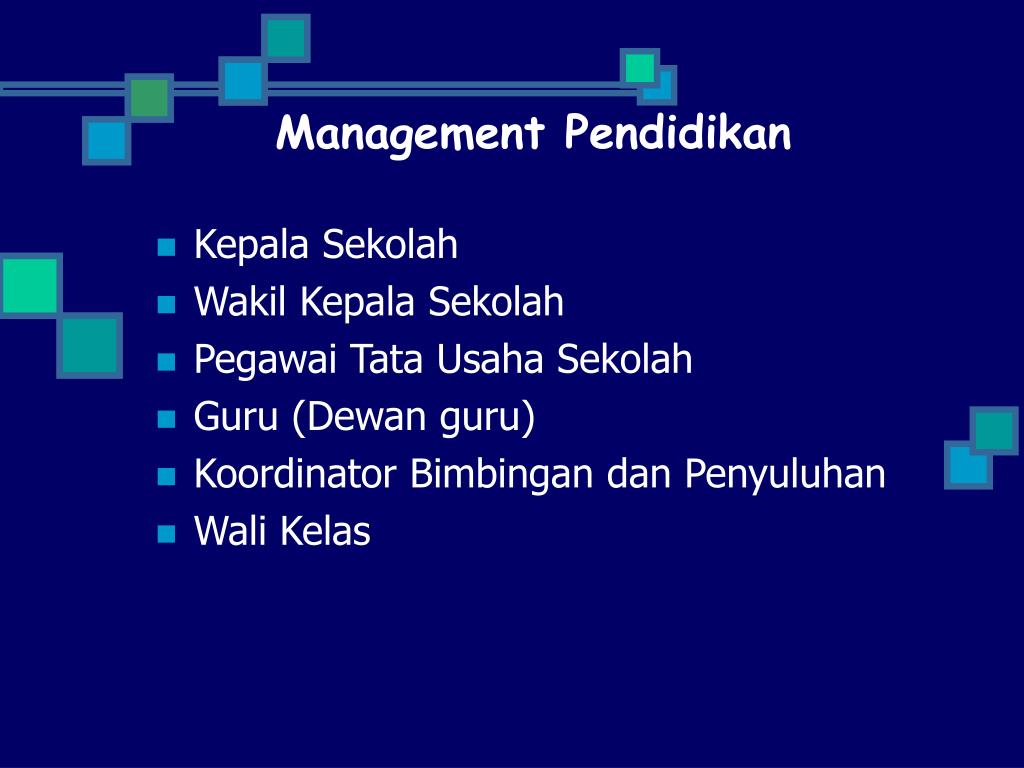 Management Pendidikan

- Kepala Sekolah
- Wakil Kepala Sekolah
- Pegawai Tata Usaha Sekolah
- Guru (Dewan guru)
- Koordinator Bimbingan dan Penyuluhan
- Wali Kelas